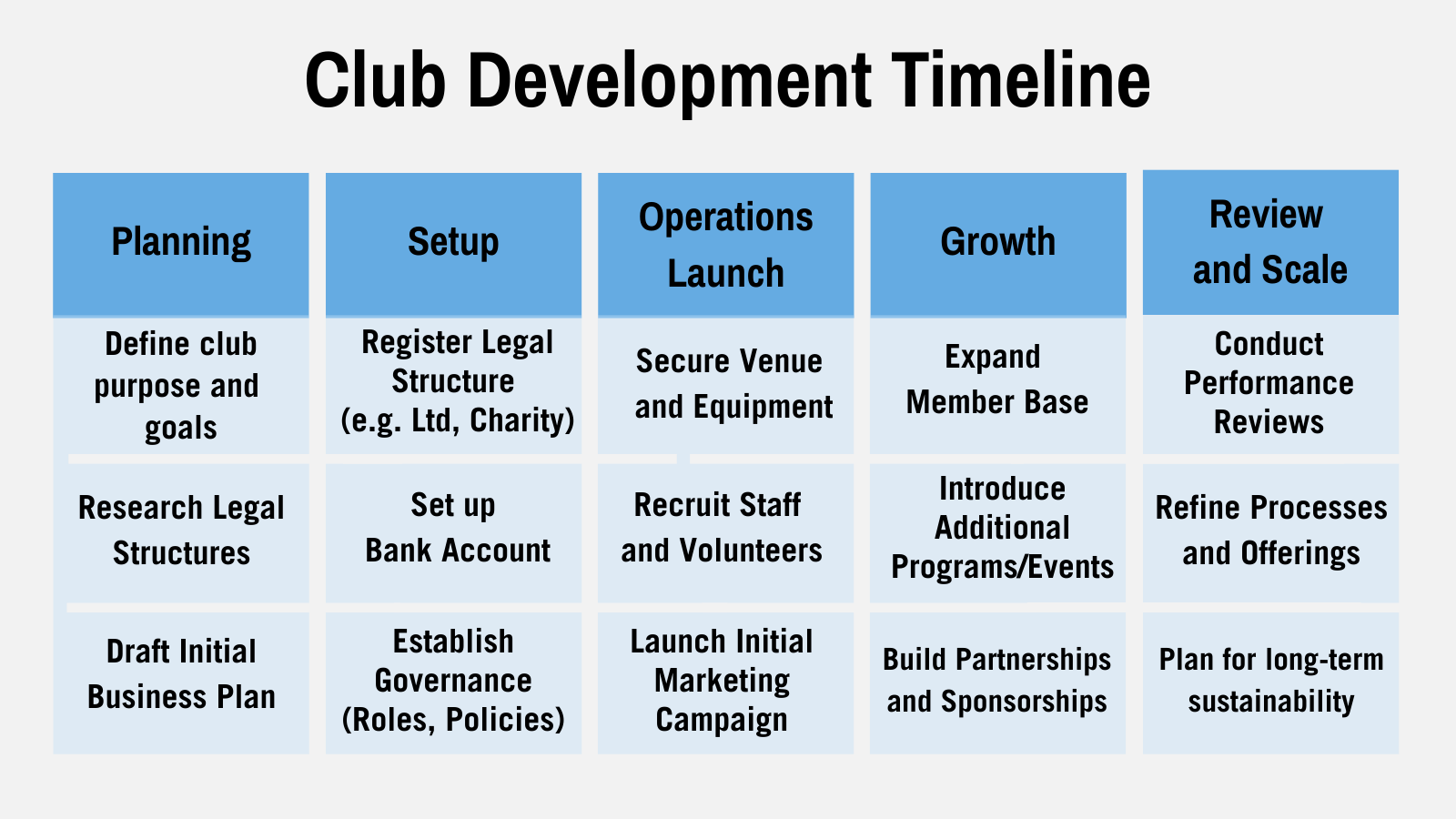 Club Development Timeline

| Planning | Setup | Operations Launch | Growth | Review and Scale |
|---|---|---|---|---|
| Define club purpose and goals | Register Legal Structure (e.g. Ltd, Charity) | Secure Venue and Equipment | Expand Member Base | Conduct Performance Reviews |
| Research Legal Structures | Set up Bank Account | Recruit Staff and Volunteers | Introduce Additional Programs/Events | Refine Processes and Offerings |
| Draft Initial Business Plan | Establish Governance (Roles, Policies) | Launch Initial Marketing Campaign | Build Partnerships and Sponsorships | Plan for long-term sustainability |